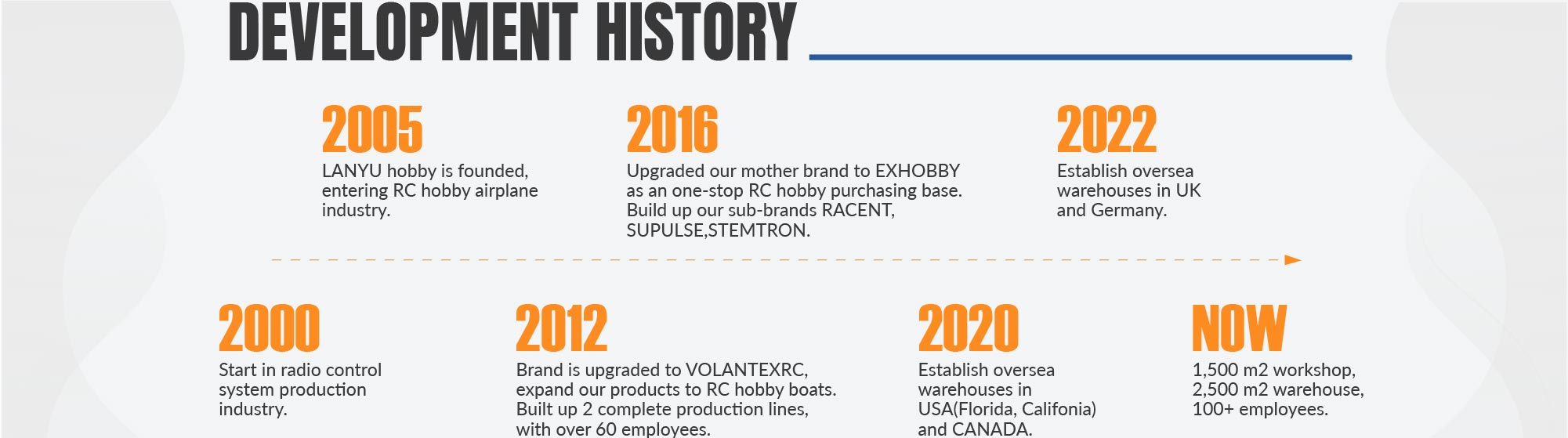 DEVELOPMENT HISTORY

2005
LANYU hobby is founded, entering RC hobby airplane industry.

2016
Upgraded our mother brand to EXHOBBY as an one-stop RC hobby purchasing base. Build up our sub-brands RACENT, SUPULSE,STEMTRON.

2022
Establish oversea warehouses in UK and Germany.

2000
Start in radio control system production industry.

2012
Brand is upgraded to VOLANTEXRC, expand our products to RC hobby boats. Built up 2 complete production lines, with over 60 employees.

2020
Establish oversea warehouses in USA(Florida, Califonia) and CANADA.

NOW
1,500 m2 workshop, 2,500 m2 warehouse, 100+ employees.